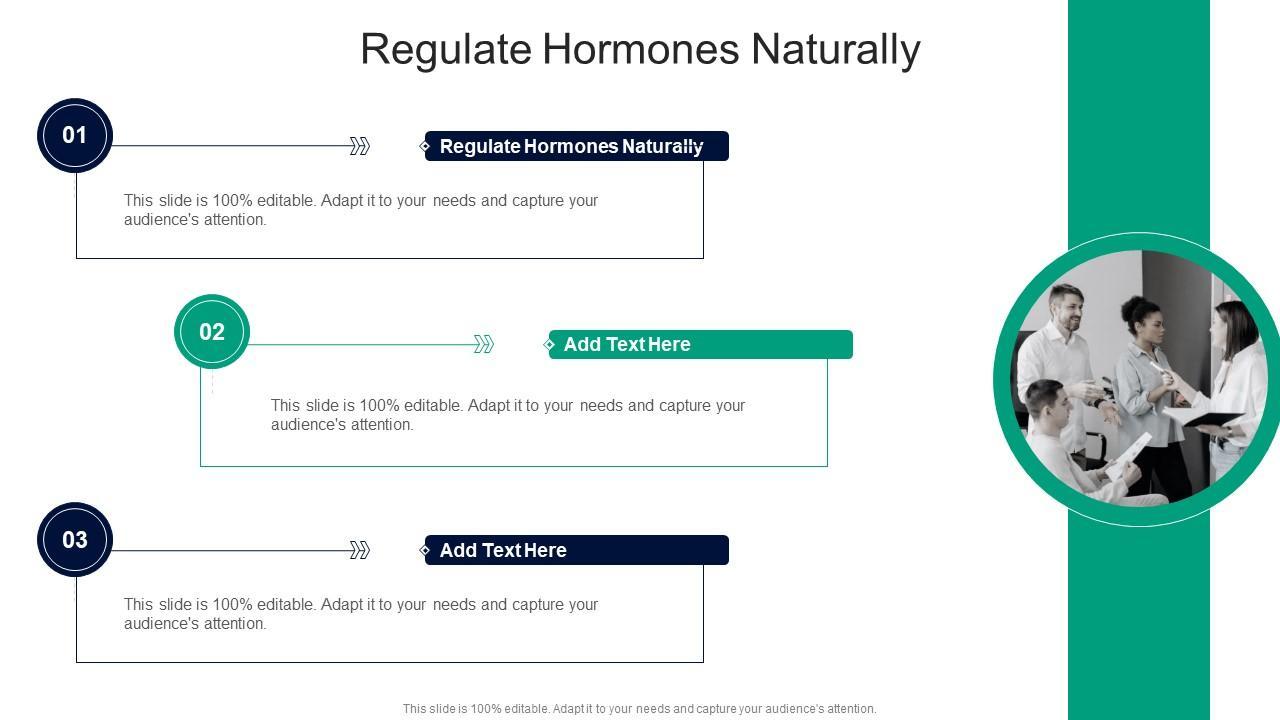 Regulate Hormones Naturally

01

Regulate Hormones Naturally

This slide is 100% editable. Adapt it to your needs and capture your audience's attention.

02

Add Text Here

This slide is 100% editable. Adapt it to your needs and capture your audience's attention.

03

Add Text Here

This slide is 100% editable. Adapt it to your needs and capture your audience's attention.

This slide is 100% editable. Adapt it to your needs and capture your audience's attention.